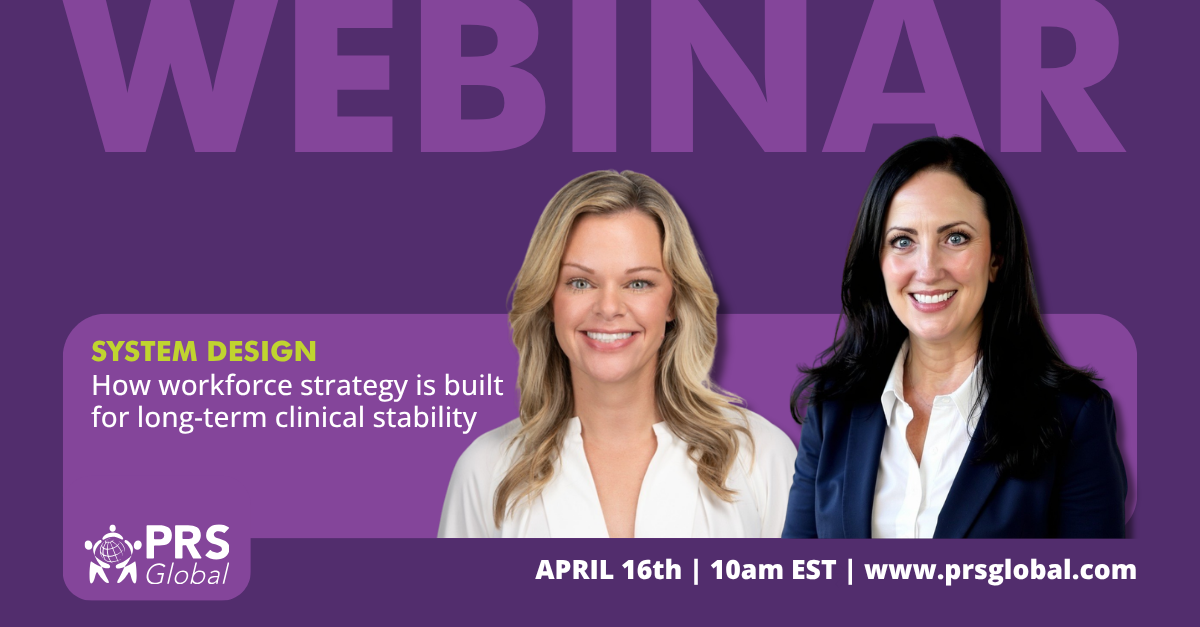 WEBINAR

SYSTEM DESIGN
How workforce strategy is built for long-term clinical stability

PRS Global

APRIL 16th | 10am EST | www.prsglobal.com